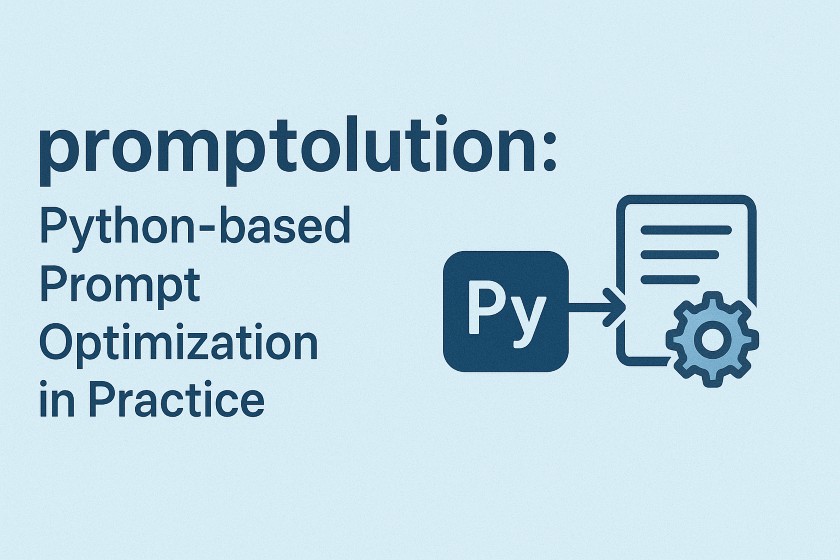 promptolution:

Python-based Prompt Optimization in Practice

Py